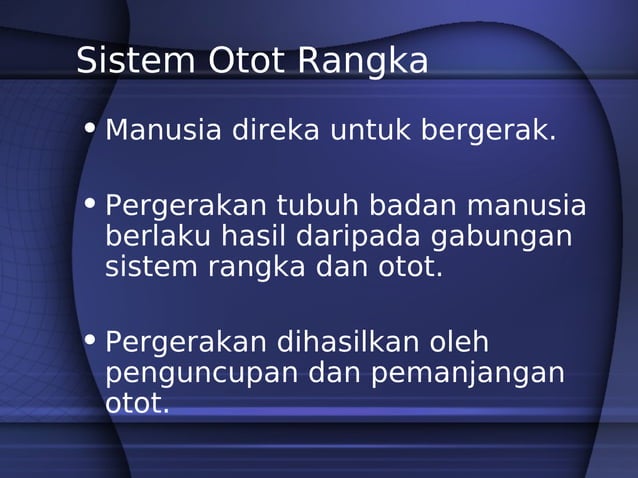 Sistem Otot Rangka

• Manusia direka untuk bergerak.

• Pergerakan tubuh badan manusia berlaku hasil daripada gabungan sistem rangka dan otot.

• Pergerakan dihasilkan oleh penguncupan dan pemanjangan otot.